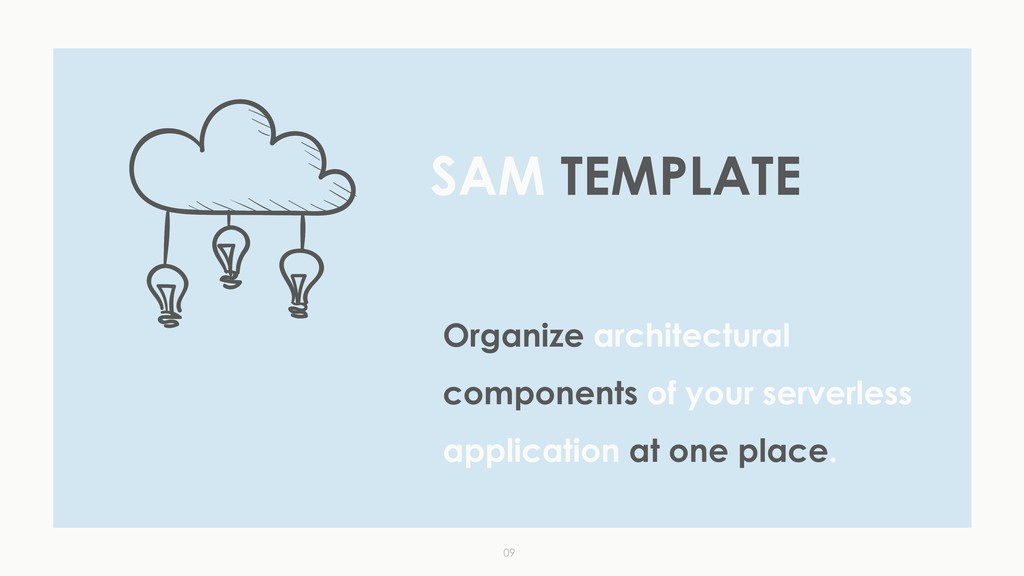 SAM TEMPLATE

Organize architectural components of your serverless application at one place.

09